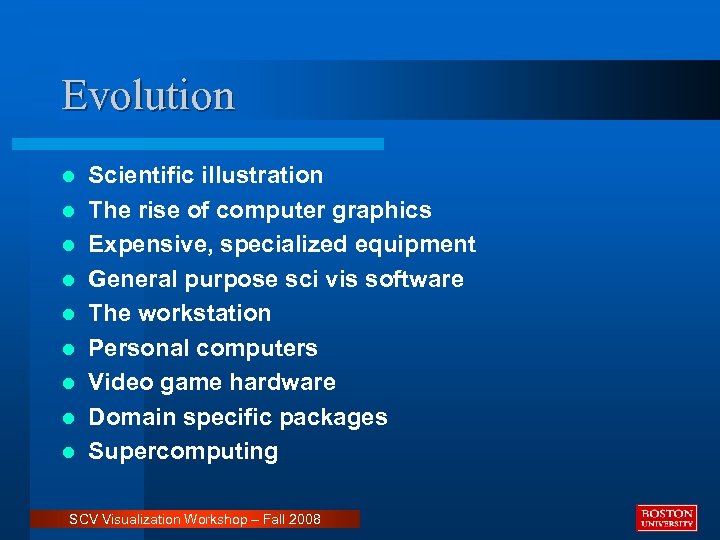 Evolution

- Scientific illustration
- The rise of computer graphics
- Expensive, specialized equipment
- General purpose sci vis software
- The workstation
- Personal computers
- Video game hardware
- Domain specific packages
- Supercomputing

SCV Visualization Workshop – Fall 2008

BOSTON UNIVERSITY